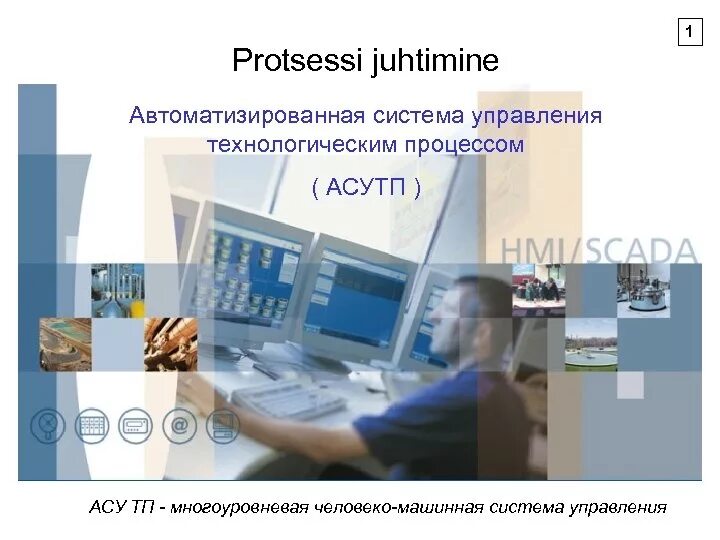 1

Protsessi juhtimine

Автоматизированная система управления технологическим процессом

( АСУТП )

HMI/SCADA

АСУ ТП - многоуровневая человеко-машинная система управления